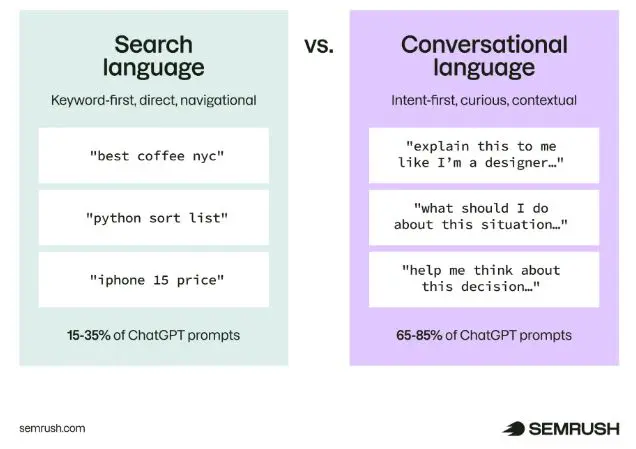 Search language

Keyword-first, direct, navigational

"best coffee nyc"

"python sort list"

"iphone 15 price"

15-35% of ChatGPT prompts

vs.

Conversational language

Intent-first, curious, contextual

"explain this to me like I'm a designer..."

"what should I do about this situation..."

"help me think about this decision..."

65-85% of ChatGPT prompts

semrush.com

SEMRUSH